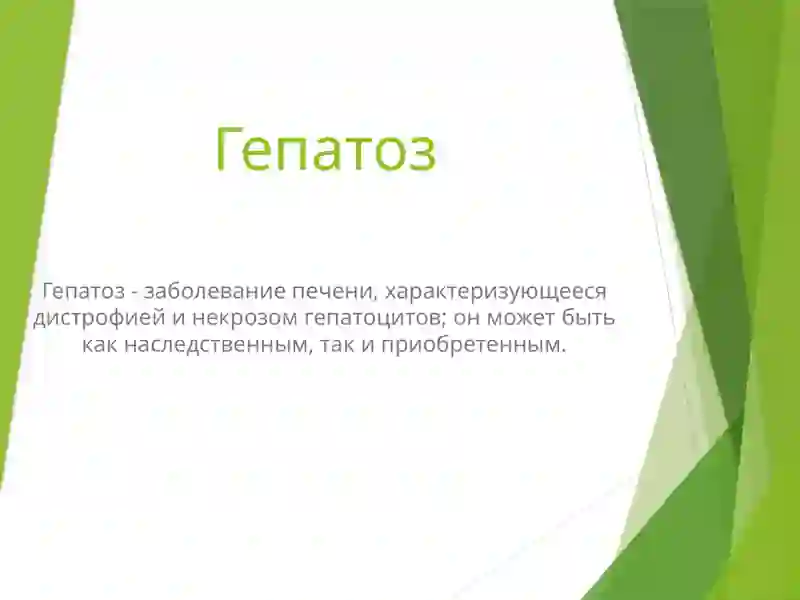 Гепатоз

Гепатоз - заболевание печени, характеризующееся дистрофией и некрозом гепатоцитов; он может быть как наследственным, так и приобретенным.